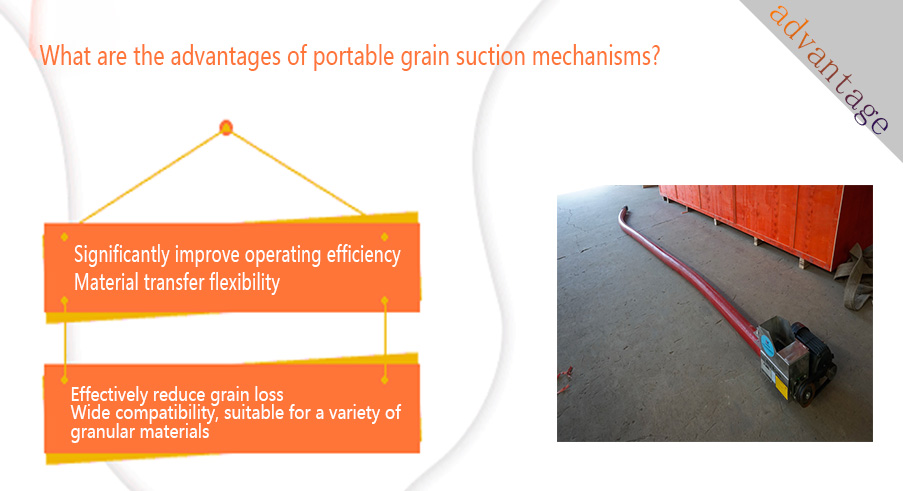 What are the advantages of portable grain suction mechanisms?

advantage

Significantly improve operating efficiency
Material transfer flexibility

Effectively reduce grain loss
Wide compatibility, suitable for a variety of granular materials